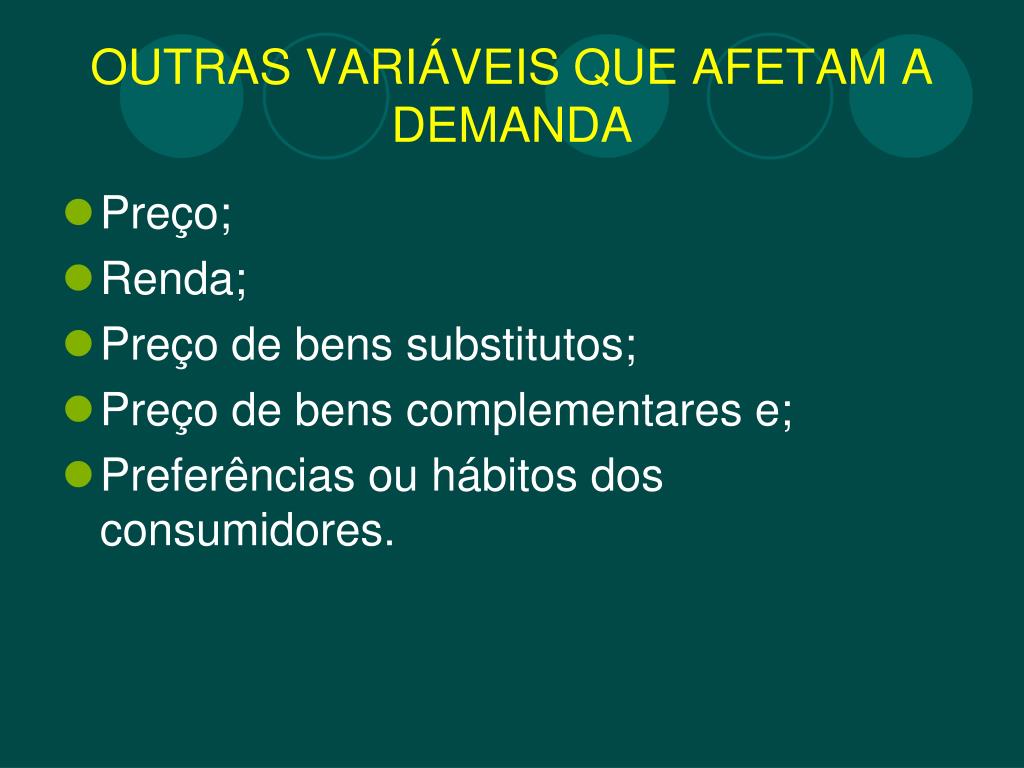 OUTRAS VARIÁVEIS QUE AFETAM A DEMANDA

Preço;
Renda;
Preço de bens substitutos;
Preço de bens complementares e;
Preferências ou hábitos dos consumidores.